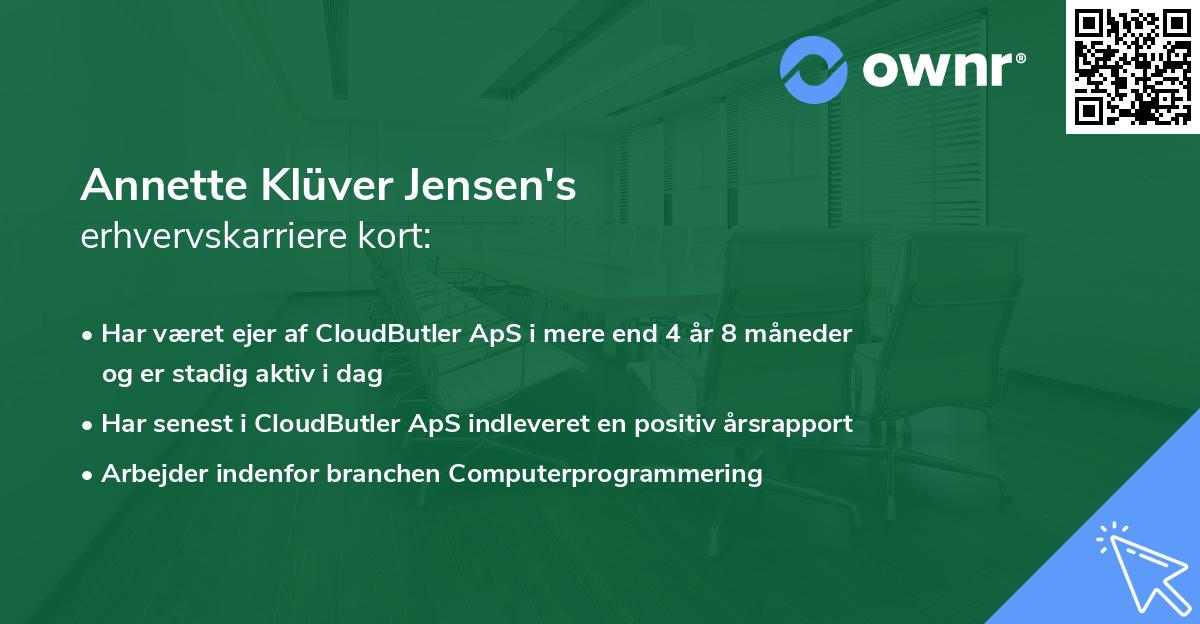 ownr®

Annette Klüver Jensen's
erhvervskarriere kort:

• Har været ejer af CloudButler ApS i mere end 4 år 8 måneder og er stadig aktiv i dag

• Har senest i CloudButler ApS indleveret en positiv årsrapport

• Arbejder indenfor branchen Computerprogrammering